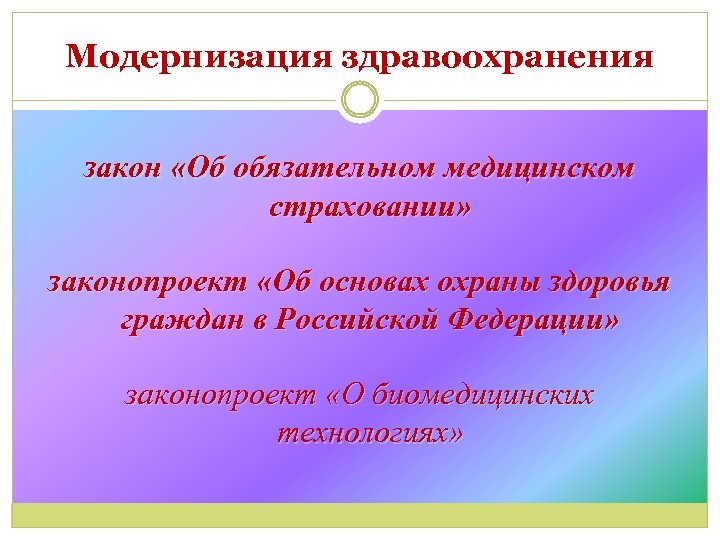 Модернизация здравоохранения

закон «Об обязательном медицинском страховании»

законопроект «Об основах охраны здоровья граждан в Российской Федерации»

законопроект «О биомедицинских технологиях»